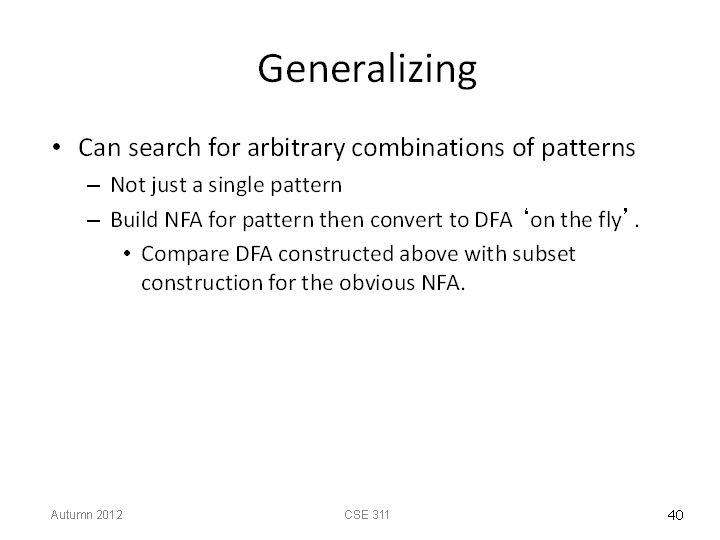 Generalizing

• Can search for arbitrary combinations of patterns
– Not just a single pattern
– Build NFA for pattern then convert to DFA ‘on the fly’.
• Compare DFA constructed above with subset construction for the obvious NFA.

Autumn 2012

CSE 311

40